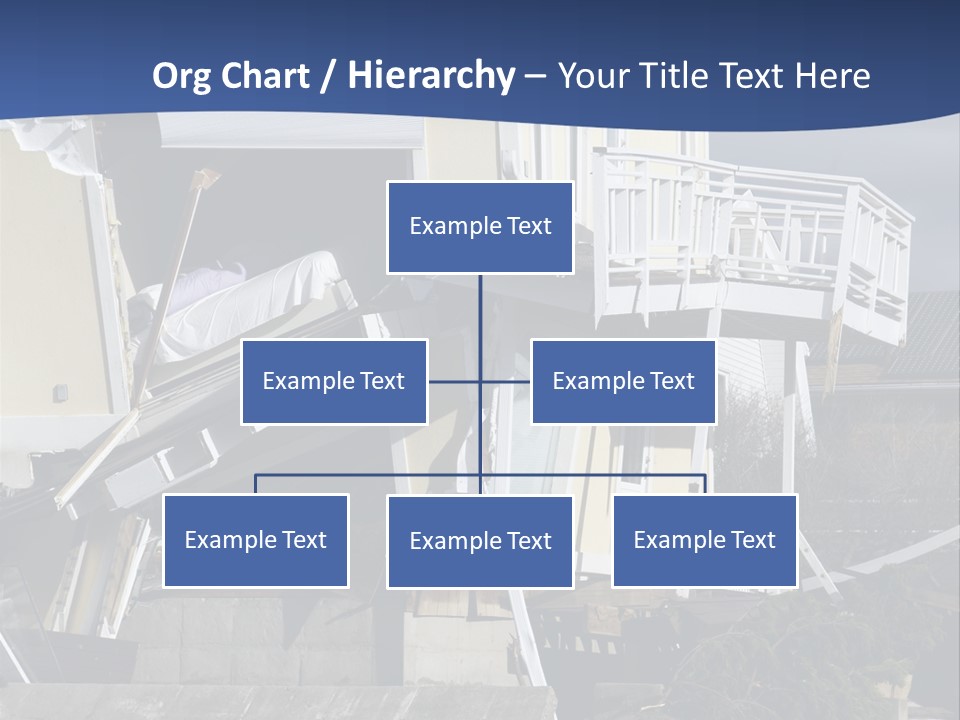 Org Chart / Hierarchy – Your Title Text Here

Example Text

Example Text

Example Text

Example Text

Example Text

Example Text